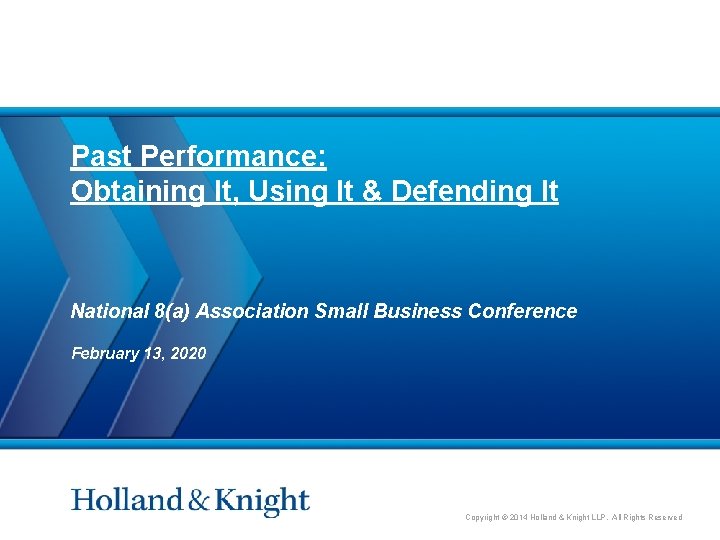 Past Performance:
Obtaining It, Using It & Defending It

National 8(a) Association Small Business Conference

February 13, 2020

Holland & Knight

Copyright © 2014 Holland & Knight LLP. All Rights Reserved